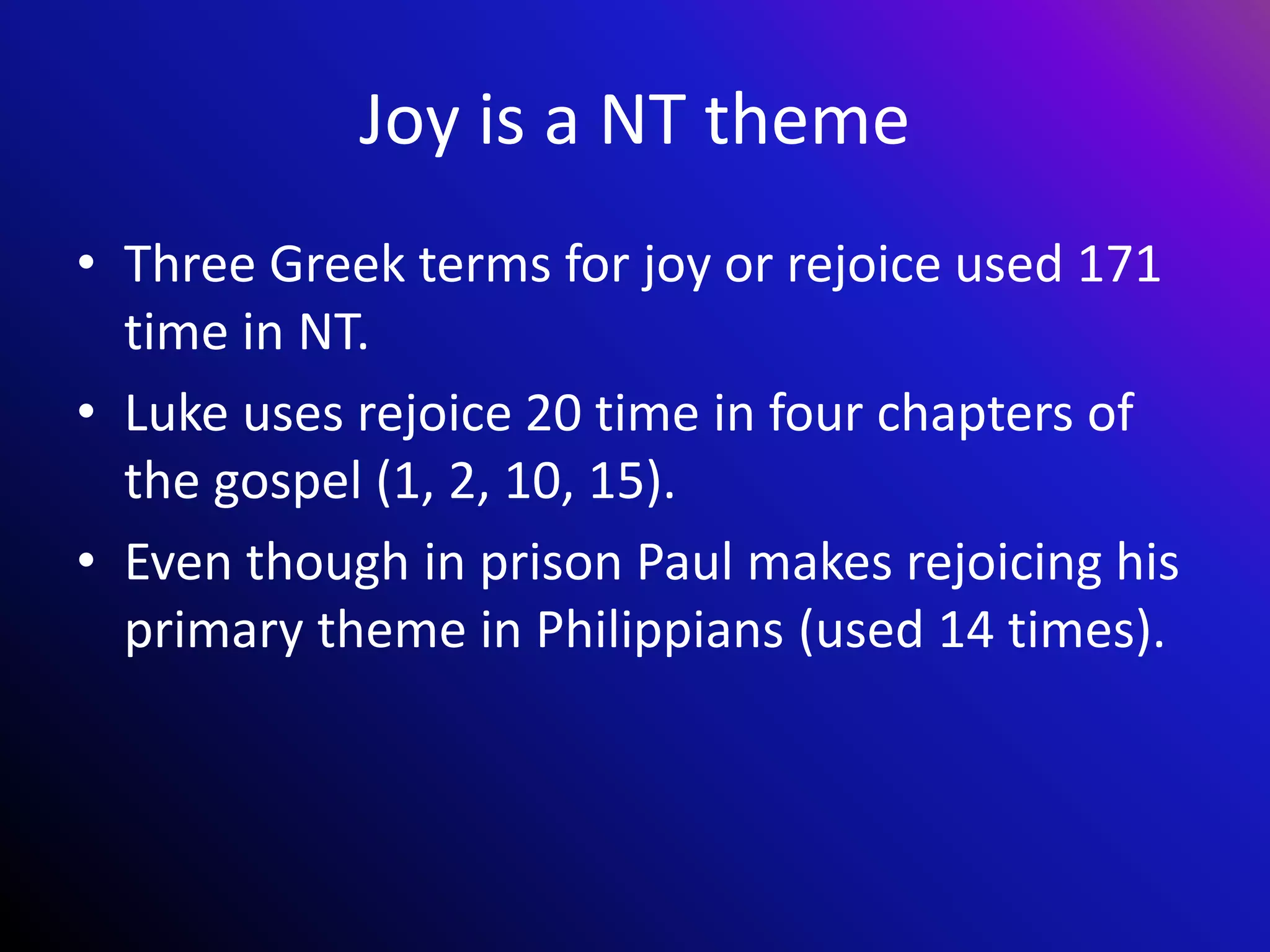 Joy is a NT theme

• Three Greek terms for joy or rejoice used 171 time in NT.
• Luke uses rejoice 20 time in four chapters of the gospel (1, 2, 10, 15).
• Even though in prison Paul makes rejoicing his primary theme in Philippians (used 14 times).